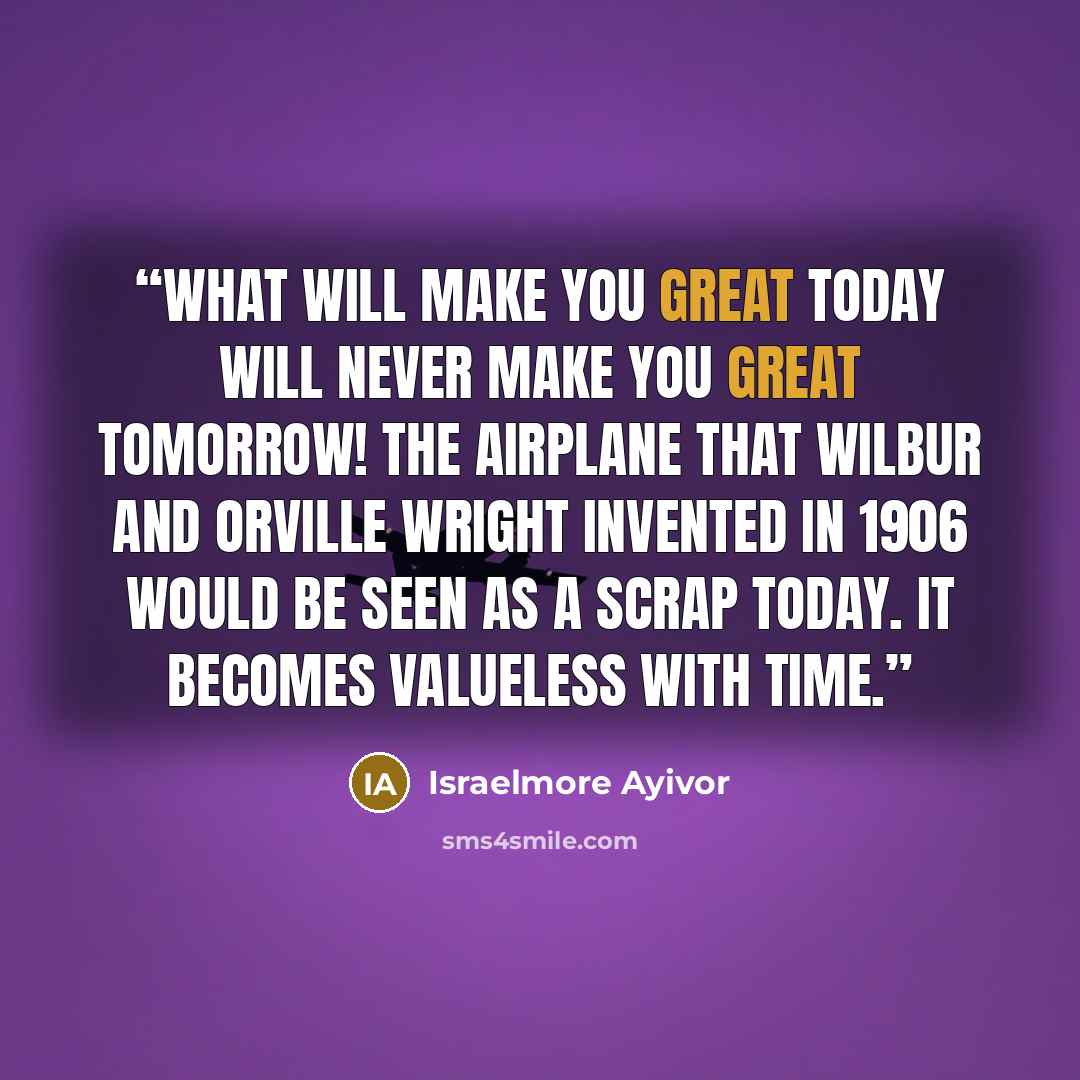 “WHAT WILL MAKE YOU GREAT TODAY WILL NEVER MAKE YOU GREAT TOMORROW! THE AIRPLANE THAT WILBUR AND ORVILLE WRIGHT INVENTED IN 1906 WOULD BE SEEN AS A SCRAP TODAY. IT BECOMES VALUELESS WITH TIME.”

IA Israelmore Ayivor

sms4smile.com